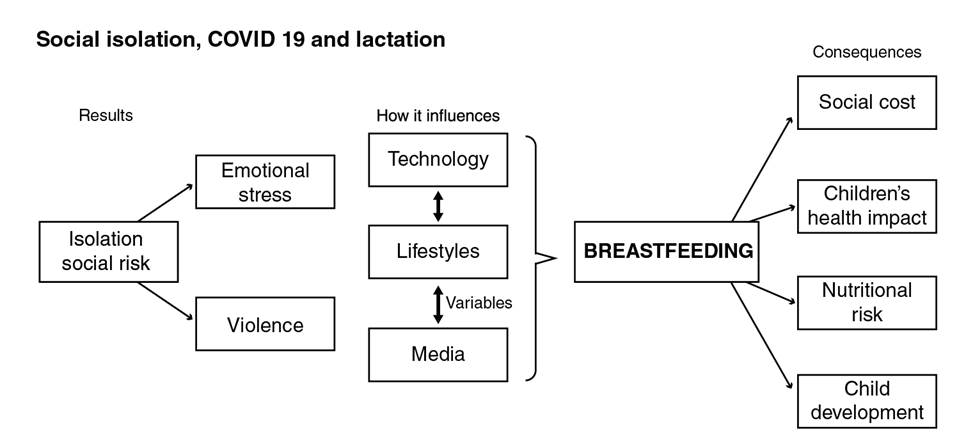 Social isolation, COVID 19 and lactation

Results

Isolation social risk

Emotional stress

Violence

How it influences

Technology

Lifestyles

Variables

Media

BREASTFEEDING

Consequences

Social cost

Children's health impact

Nutritional risk

Child development